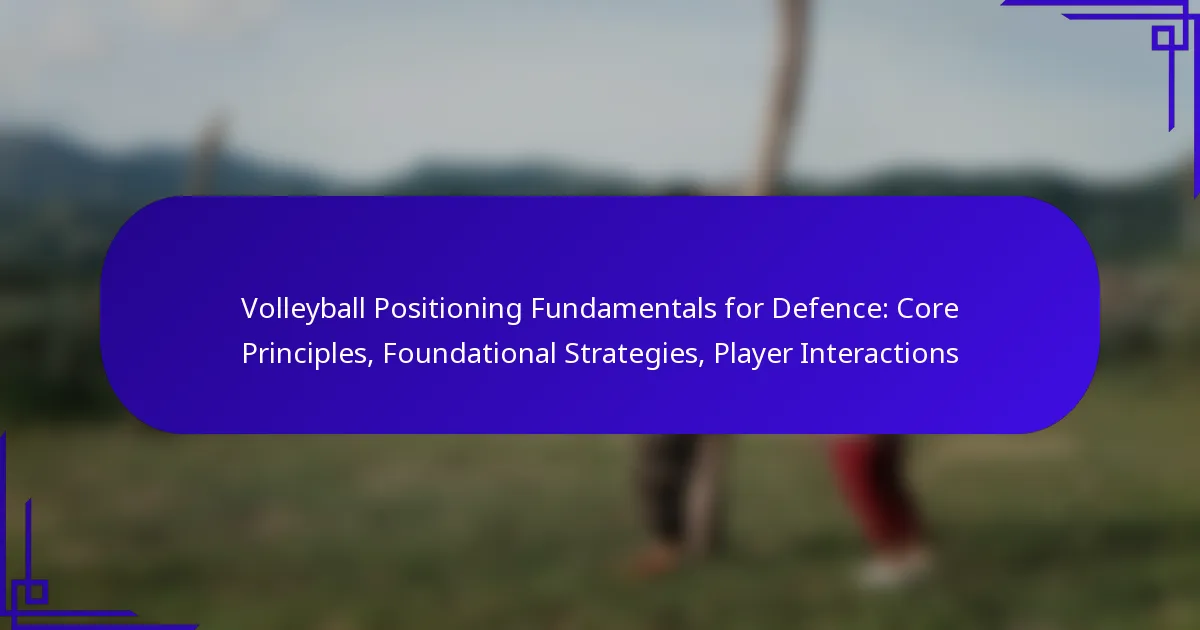 Volleyball Positioning Fundamentals for Defence: Core Principles, Foundational Strategies, Player Interactions